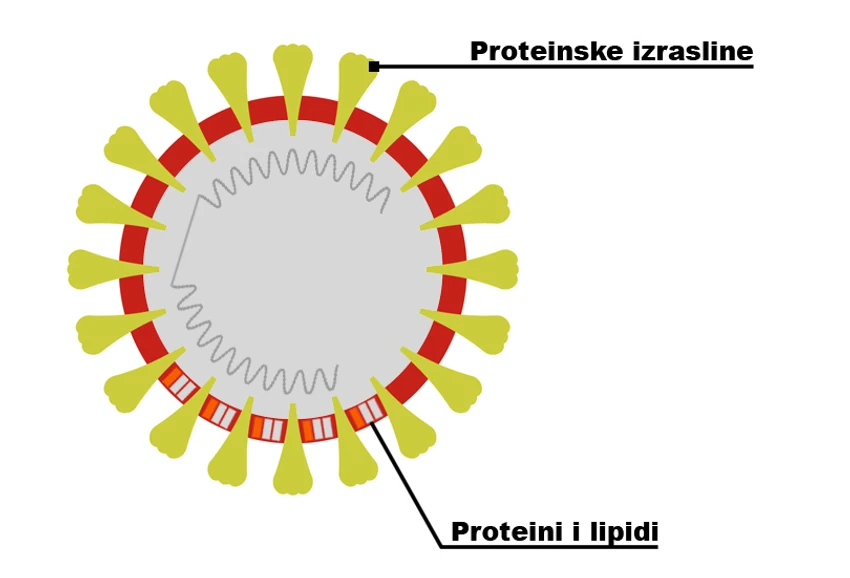 Proteinske izrasline

Proteini i lipidi